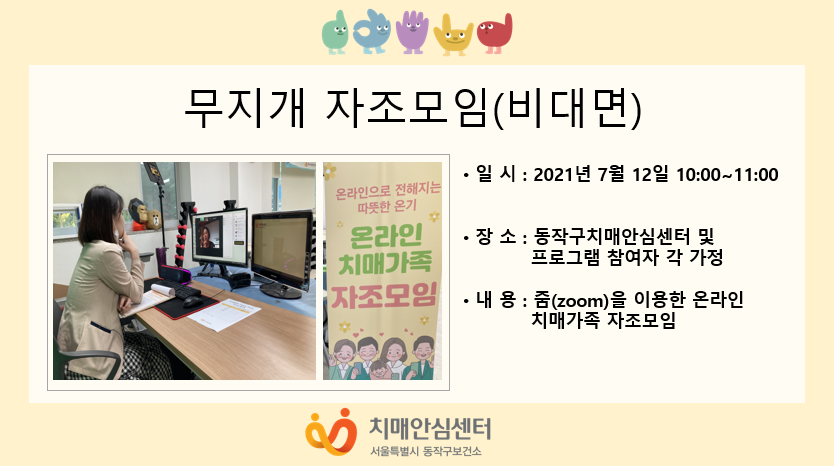 무지개 자조모임(비대면)

온라인으로 전해지는 따뜻한 온기

온라인 치매가족 자조모임

• 일 시 : 2021년 7월 12일 10:00~11:00

• 장 소 : 동작구치매안심센터 및 프로그램 참여자 각 가정

• 내 용 : 줌(zoom)을 이용한 온라인 치매가족 자조모임

치매안심센터
서울특별시 동작구보건소